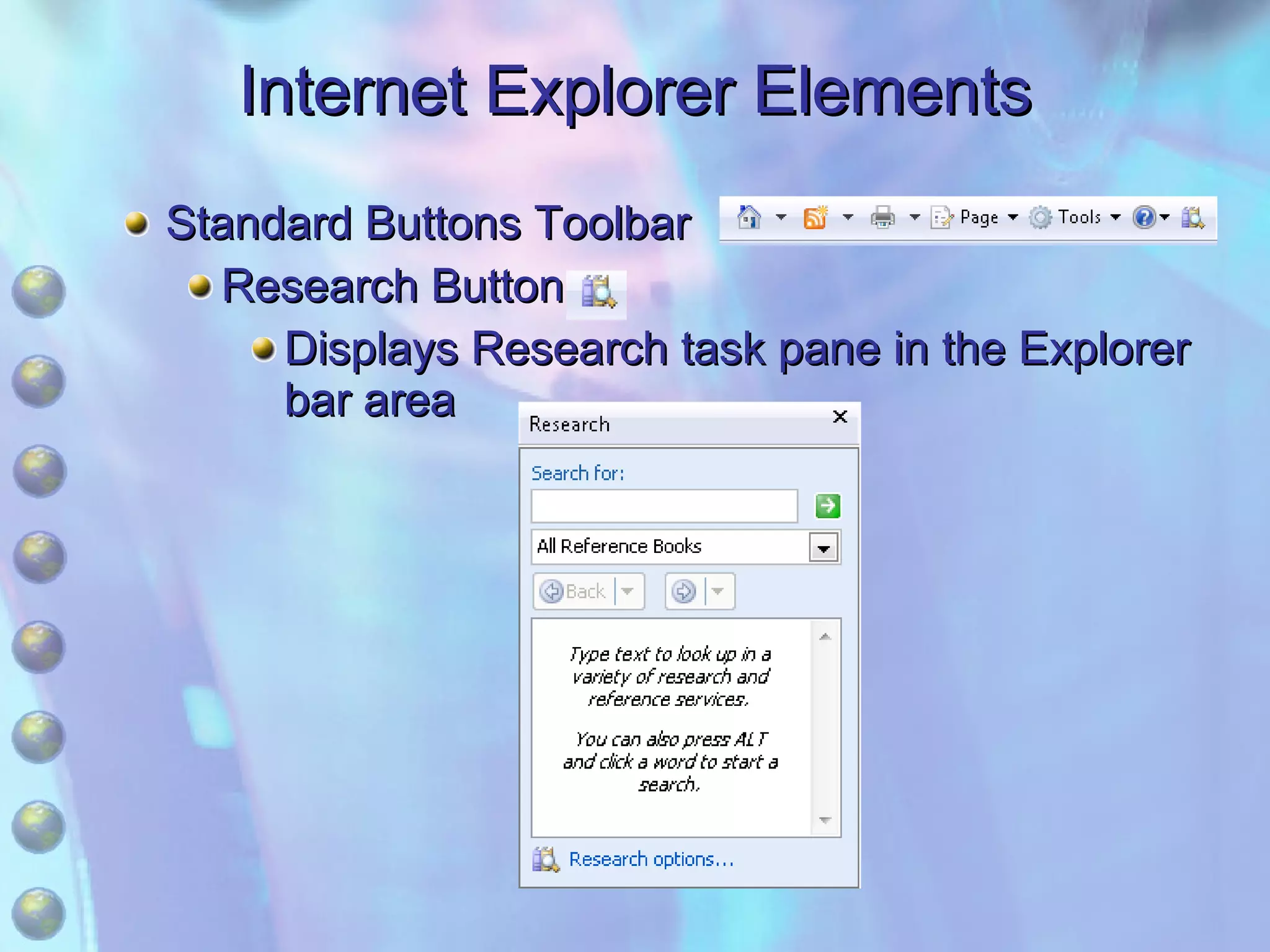 Internet Explorer Elements

Standard Buttons Toolbar

Page Tools

Research Button

Displays Research task pane in the Explorer bar area

Research

Search for:

All Reference Books

Back

Type text to look up in a variety of research and reference services.

You can also press ALT and click a word to start a search.

Research options...